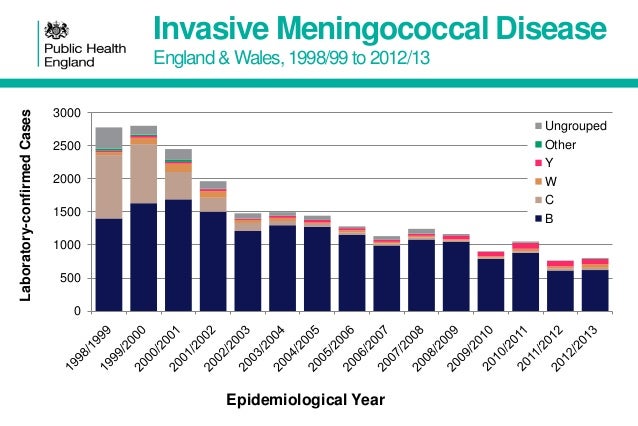 Public Health England

Invasive Meningococcal Disease
England & Wales, 1998/99 to 2012/13

Laboratory-confirmed Cases

3000
2500
2000
1500
1000
500
0

Ungrouped
Other
Y
W
C
B

1998/1999
1999/2000
2000/2001
2001/2002
2002/2003
2003/2004
2004/2005
2005/2006
2006/2007
2007/2008
2008/2009
2009/2010
2010/2011
2011/2012
2012/2013

Epidemiological Year